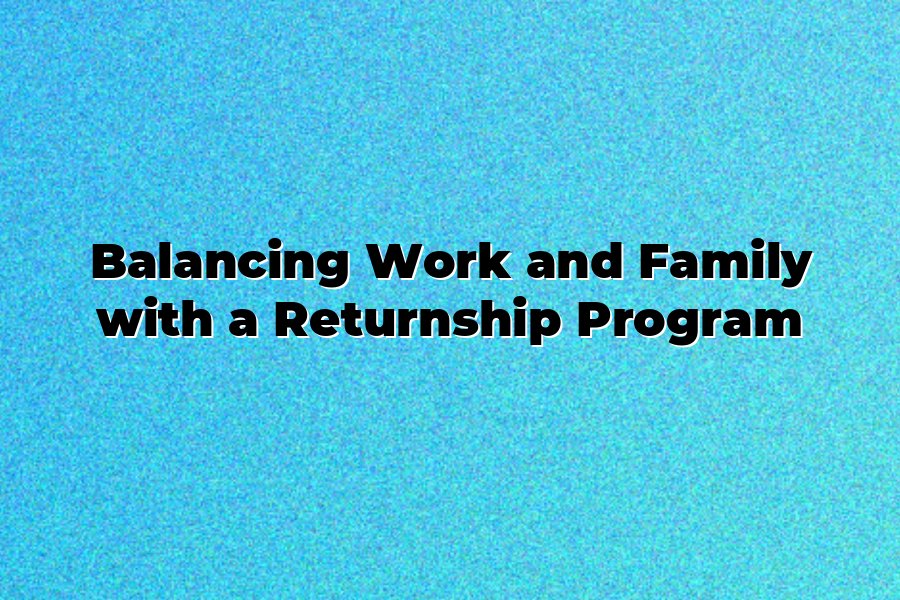 Balancing Work and Family with a Returnship Program